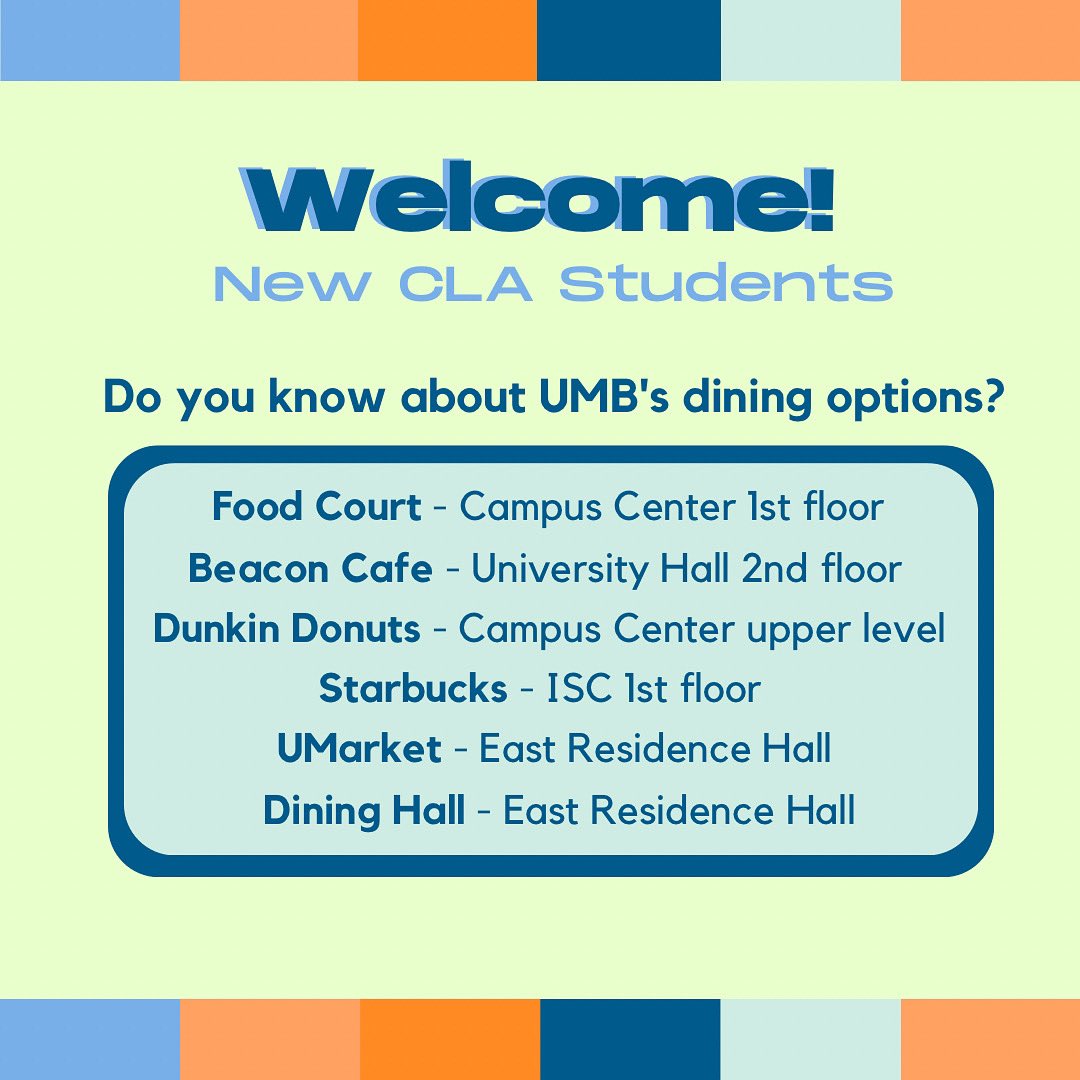 Welcome!
New CLA Students

Do you know about UMB's dining options?

Food Court - Campus Center 1st floor
Beacon Cafe - University Hall 2nd floor
Dunkin Donuts - Campus Center upper level
Starbucks - ISC 1st floor
UMarket - East Residence Hall
Dining Hall - East Residence Hall